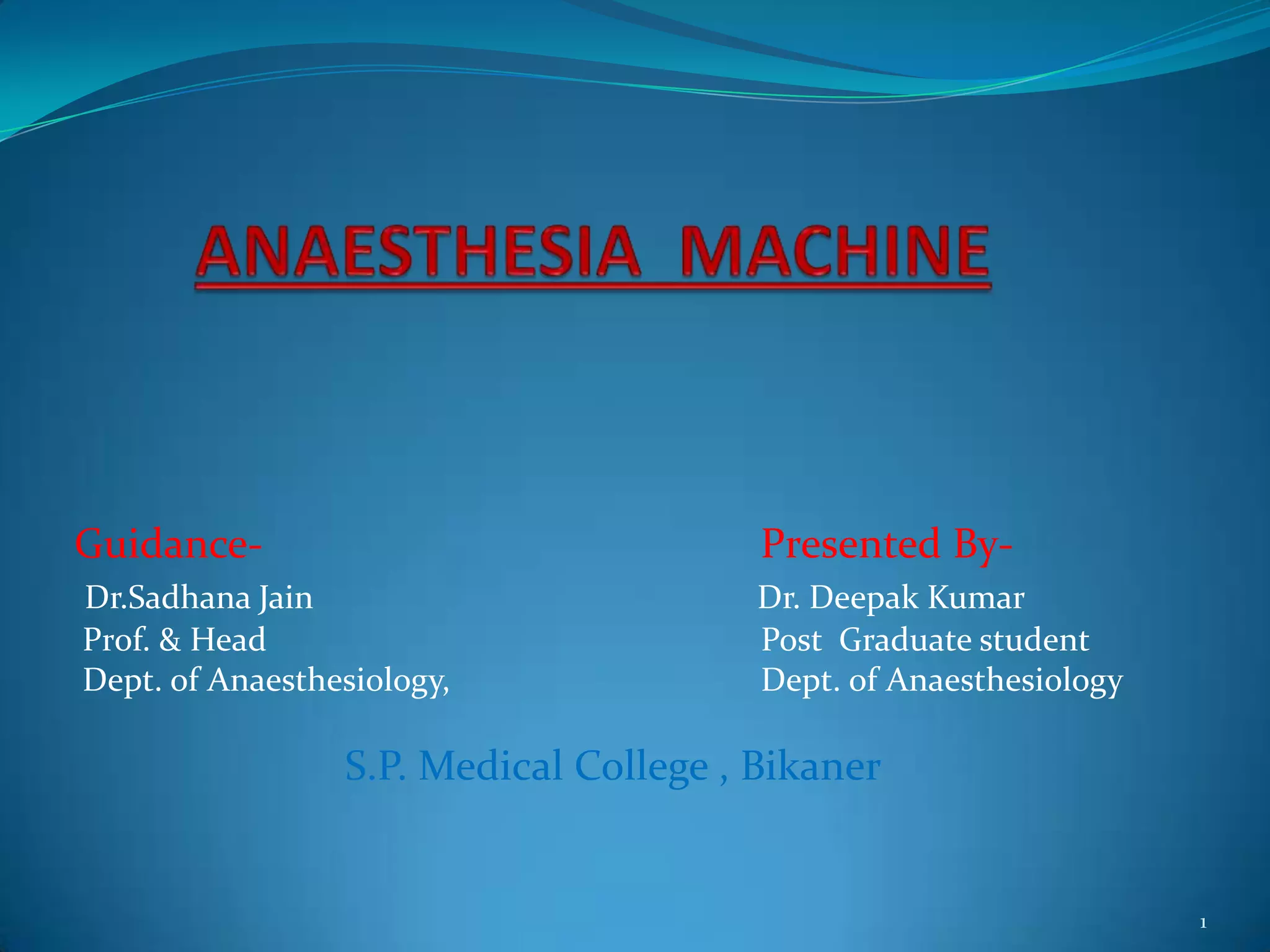 ANAESTHESIA MACHINE

Guidance-
Dr.Sadhana Jain
Prof. & Head
Dept. of Anaesthesiology,

Presented By-
Dr. Deepak Kumar
Post Graduate student
Dept. of Anaesthesiology

S.P. Medical College , Bikaner

1